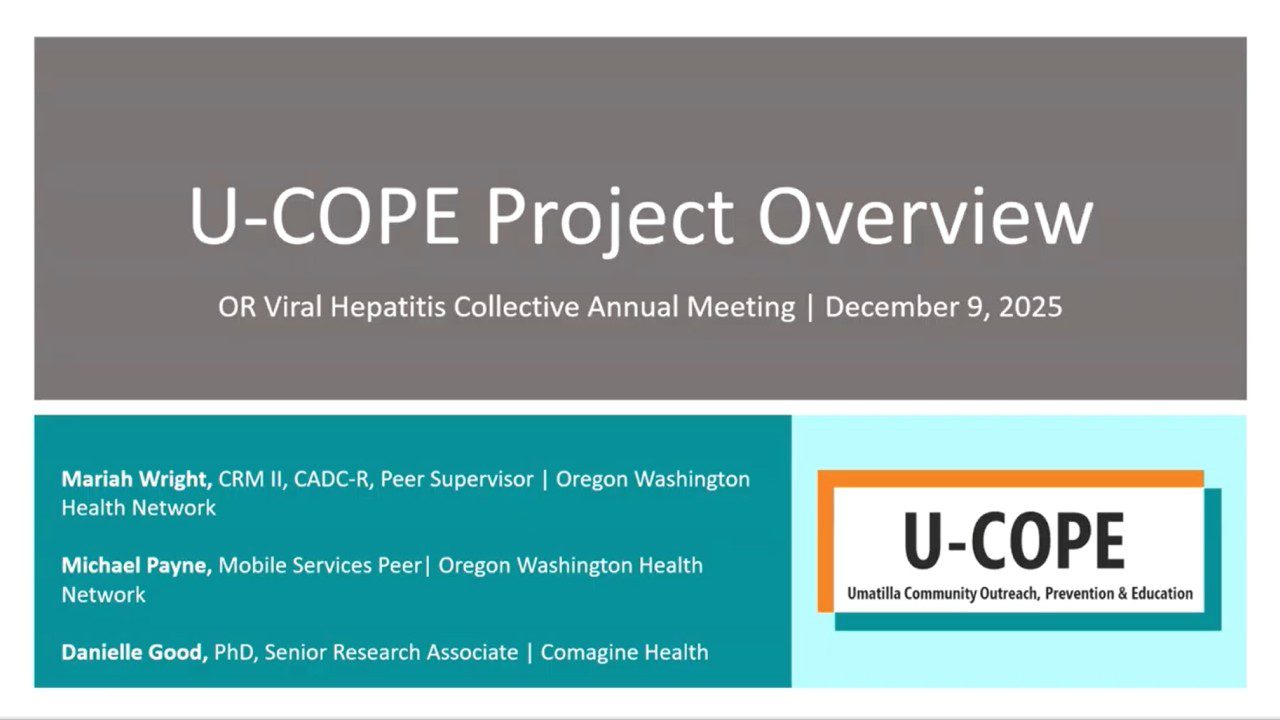 U-COPE Project Overview

OR Viral Hepatitis Collective Annual Meeting | December 9, 2025

Mariah Wright, CRM II, CADC-R, Peer Supervisor | Oregon Washington Health Network

Michael Payne, Mobile Services Peer| Oregon Washington Health Network

Danielle Good, PhD, Senior Research Associate | Comagine Health

U-COPE
Umatilla Community Outreach, Prevention & Education